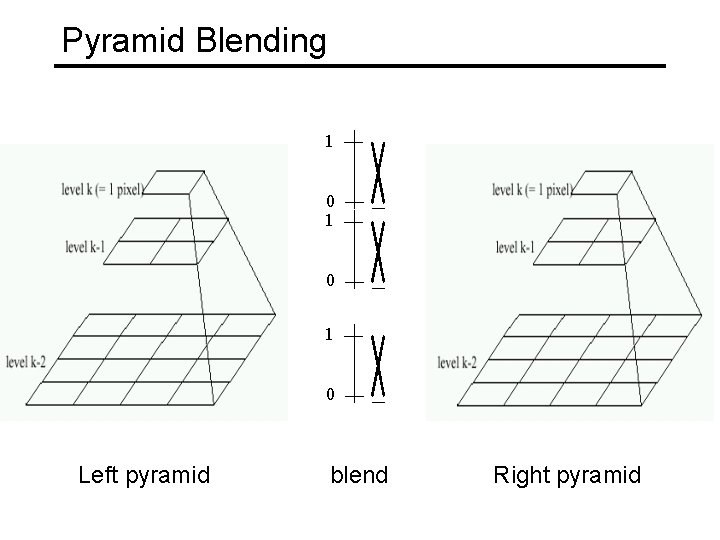 Pyramid Blending

level k (= 1 pixel)
level k-1
level k-2

1
0
1
0
1
0

level k (= 1 pixel)
level k-1
level k-2

Left pyramid

blend

Right pyramid